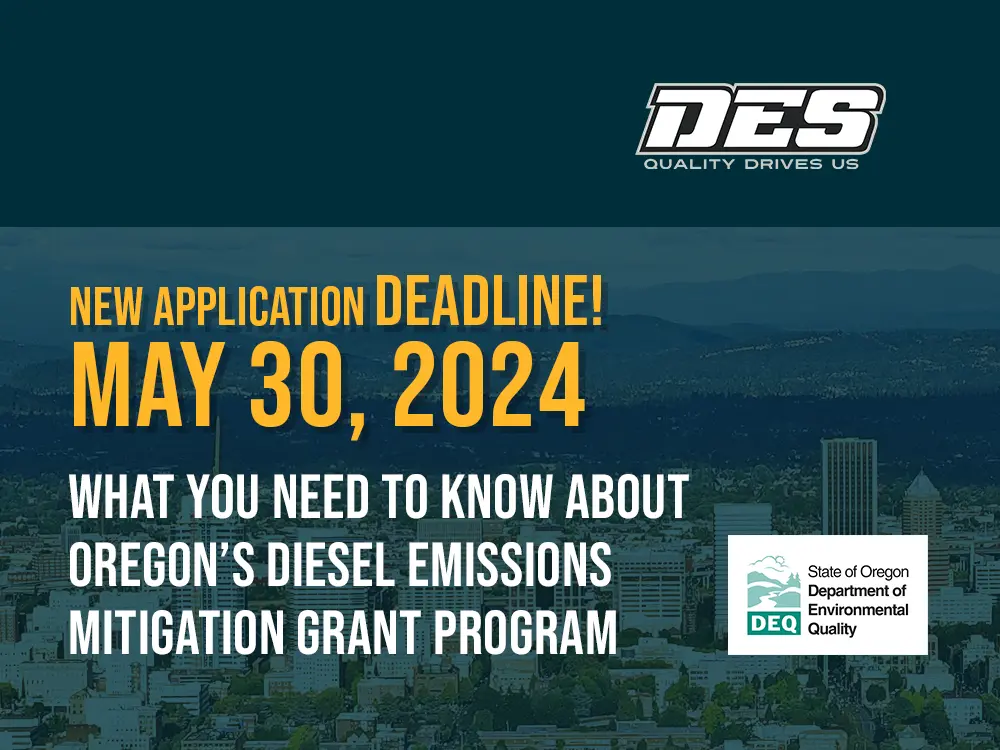 DES
QUALITY DRIVES US

NEW APPLICATION DEADLINE!
MAY 30, 2024

WHAT YOU NEED TO KNOW ABOUT OREGON'S DIESEL EMISSIONS MITIGATION GRANT PROGRAM

DEQ
State of Oregon
Department of Environmental Quality